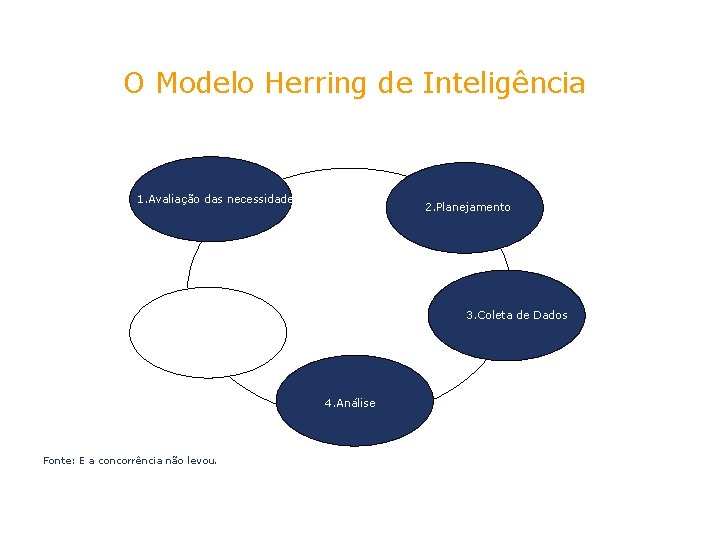 O Modelo Herring de Inteligência

1.Avaliação das necessidade

2.Planejamento

3.Coleta de Dados

4.Análise

Fonte: E a concorrência não levou.